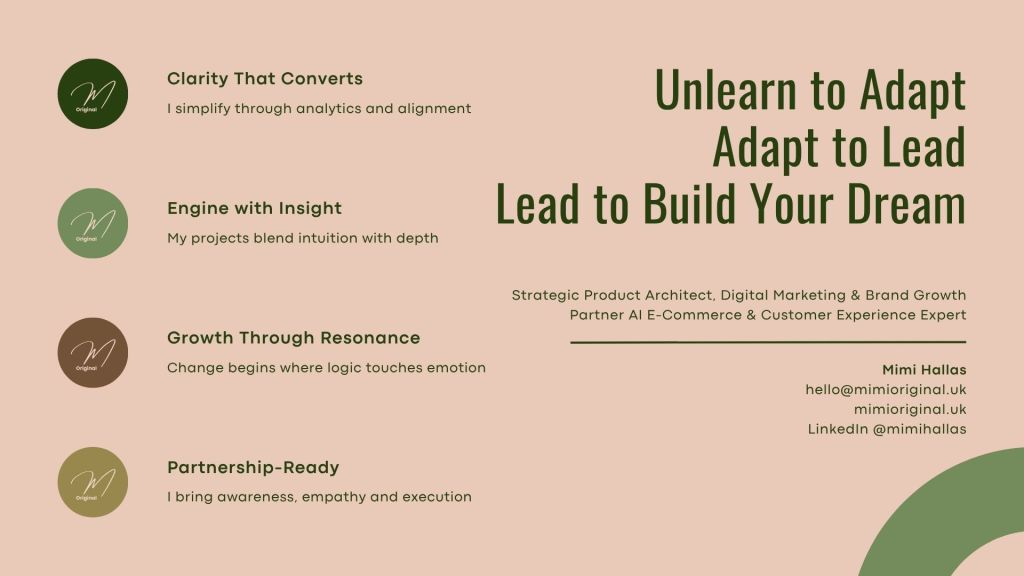 M
Original

Clarity That Converts

I simplify through analytics and alignment

M
Original

Engine with Insight

My projects blend intuition with depth

M
Original

Growth Through Resonance

Change begins where logic touches emotion

M
Original

Partnership-Ready

I bring awareness, empathy and execution

Unlearn to Adapt
Adapt to Lead
Lead to Build Your Dream

Strategic Product Architect, Digital Marketing & Brand Growth Partner AI E-Commerce & Customer Experience Expert

Mimi Hallas
hello@mimioriginal.uk
mimioriginal.uk
LinkedIn @mimihallas